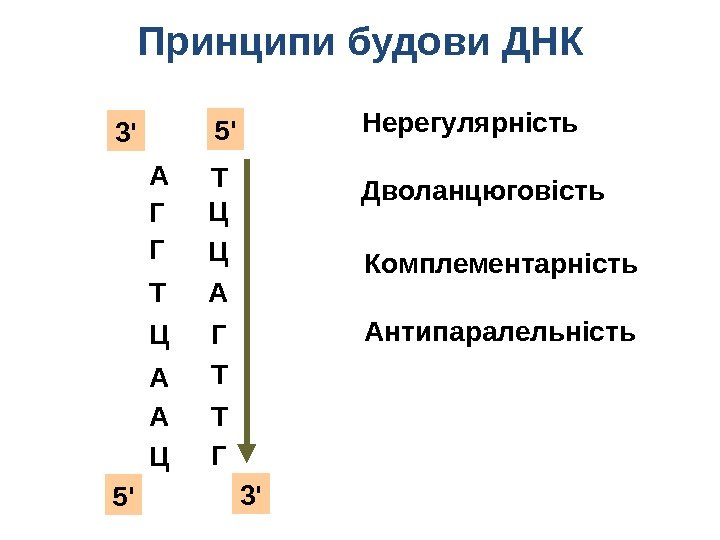 Принципи будови ДНК

3' 5'

А Т
Г Ц
Г Ц
Т А
Ц Г
А Т
А Т
Ц Г

5' 3'

Нерегулярність

Дволанцюговість

Комплементарність

Антипаралельність